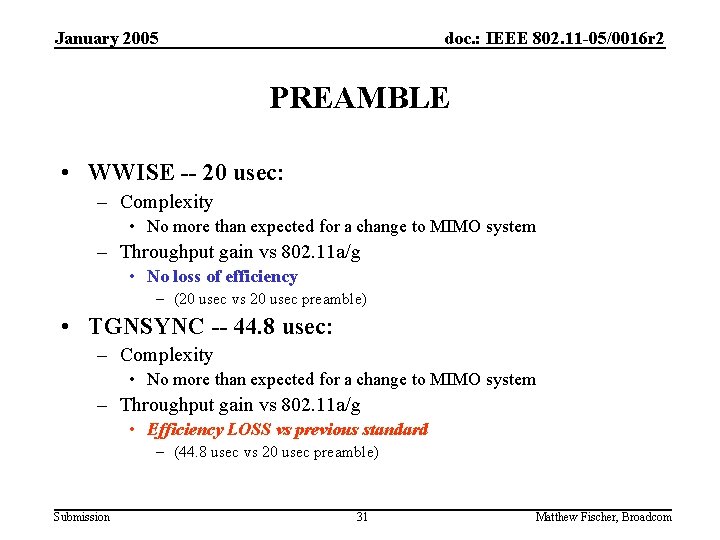 January 2005

doc.: IEEE 802.11-05/0016r2

PREAMBLE

• WWISE -- 20 usec:
– Complexity
• No more than expected for a change to MIMO system
– Throughput gain vs 802.11a/g
• No loss of efficiency
– (20 usec vs 20 usec preamble)

• TGNSYNC -- 44.8 usec:
– Complexity
• No more than expected for a change to MIMO system
– Throughput gain vs 802.11a/g
• Efficiency LOSS vs previous standard
– (44.8 usec vs 20 usec preamble)

Submission

31

Matthew Fischer, Broadcom